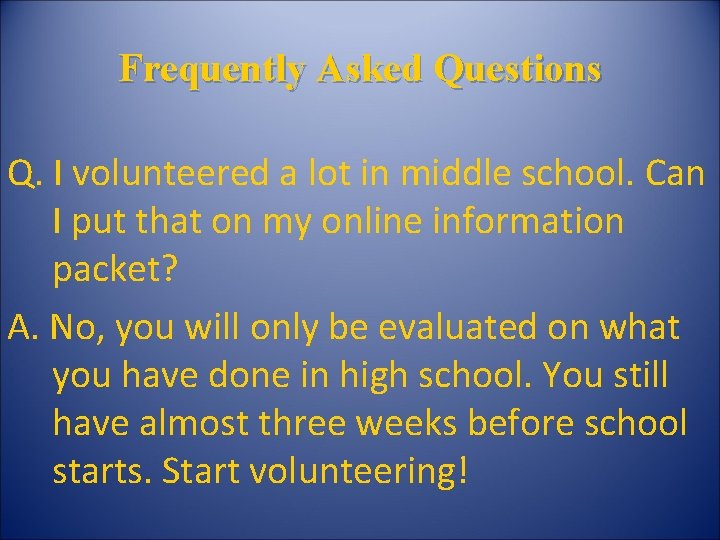 Frequently Asked Questions

Q. I volunteered a lot in middle school. Can I put that on my online information packet?

A. No, you will only be evaluated on what you have done in high school. You still have almost three weeks before school starts. Start volunteering!